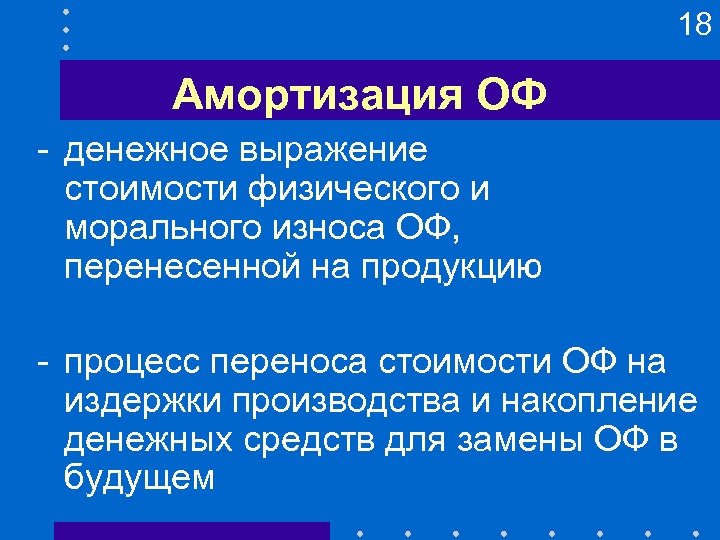 18

Амортизация ОФ

- денежное выражение стоимости физического и морального износа ОФ, перенесенной на продукцию

- процесс переноса стоимости ОФ на издержки производства и накопление денежных средств для замены ОФ в будущем